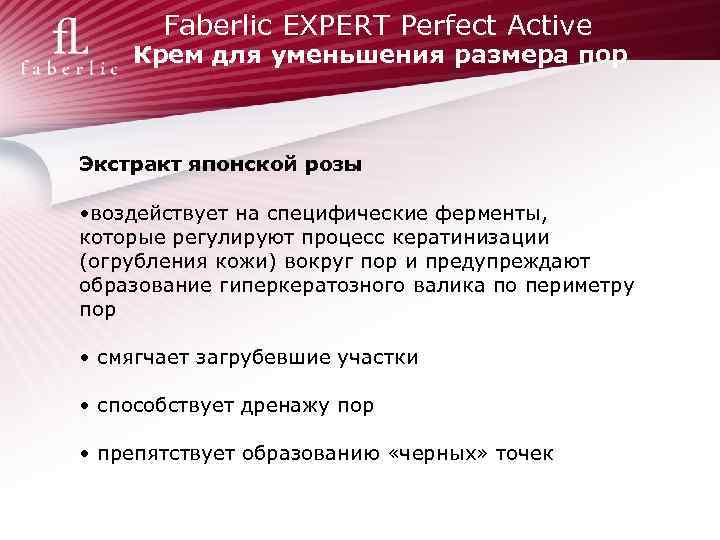 fL
faberlic

Faberlic EXPERT Perfect Active
Крем для уменьшения размера пор

Экстракт японской розы

•воздействует на специфические ферменты, которые регулируют процесс кератинизации (огрубления кожи) вокруг пор и предупреждают образование гиперкератозного валика по периметру пор

• смягчает загрубевшие участки

• способствует дренажу пор

• препятствует образованию «черных» точек